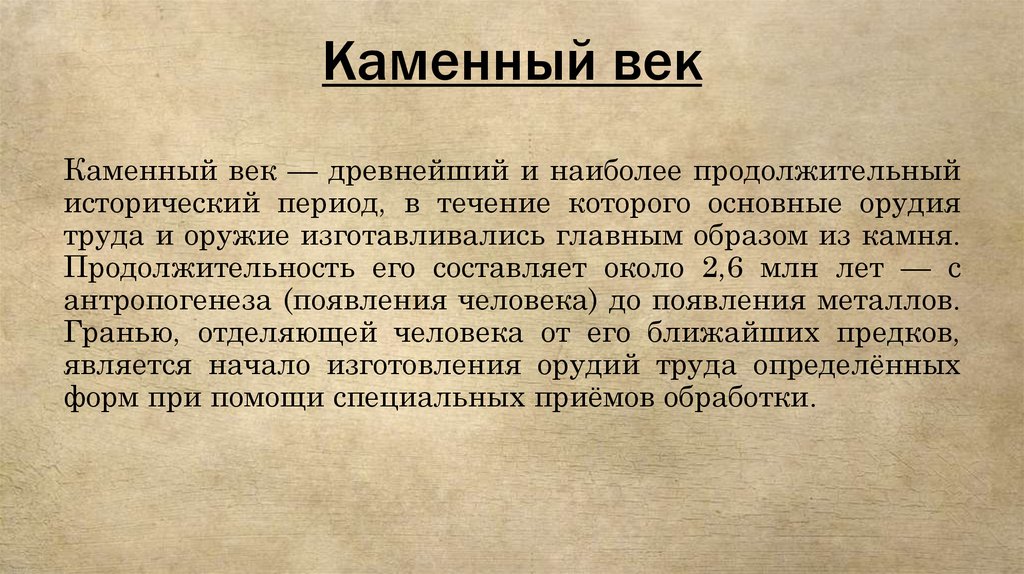 Каменный век

Каменный век — древнейший и наиболее продолжительный исторический период, в течение которого основные орудия труда и оружие изготавливались главным образом из камня. Продолжительность его составляет около 2,6 млн лет — с антропогенеза (появления человека) до появления металлов. Гранью, отделяющей человека от его ближайших предков, является начало изготовления орудий труда определённых форм при помощи специальных приёмов обработки.